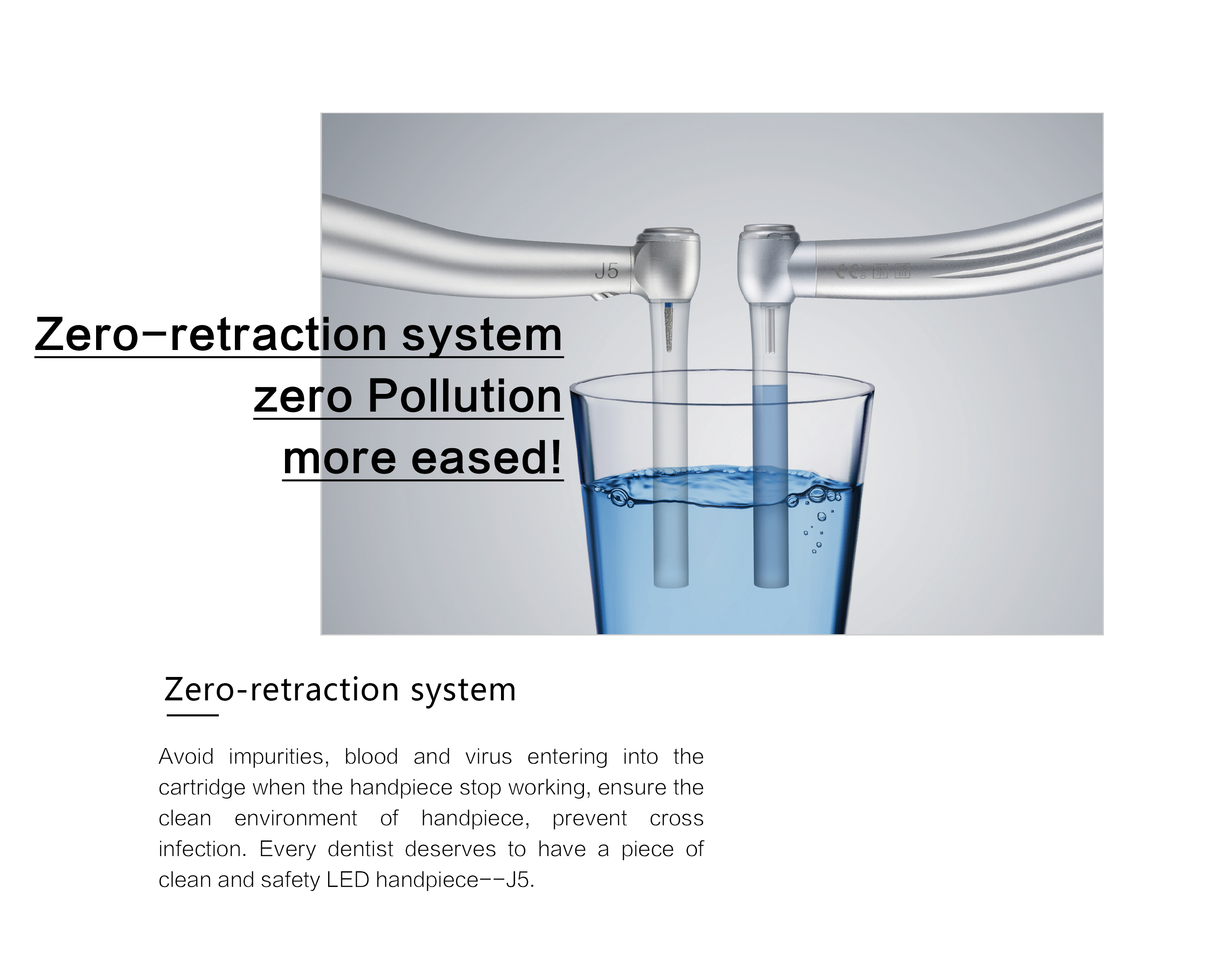 J5

Zero-retraction system
zero Pollution
more eased!

Zero-retraction system

Avoid impurities, blood and virus entering into the cartridge when the handpiece stop working, ensure the clean environment of handpiece, prevent cross infection. Every dentist deserves to have a piece of clean and safety LED handpiece--J5.